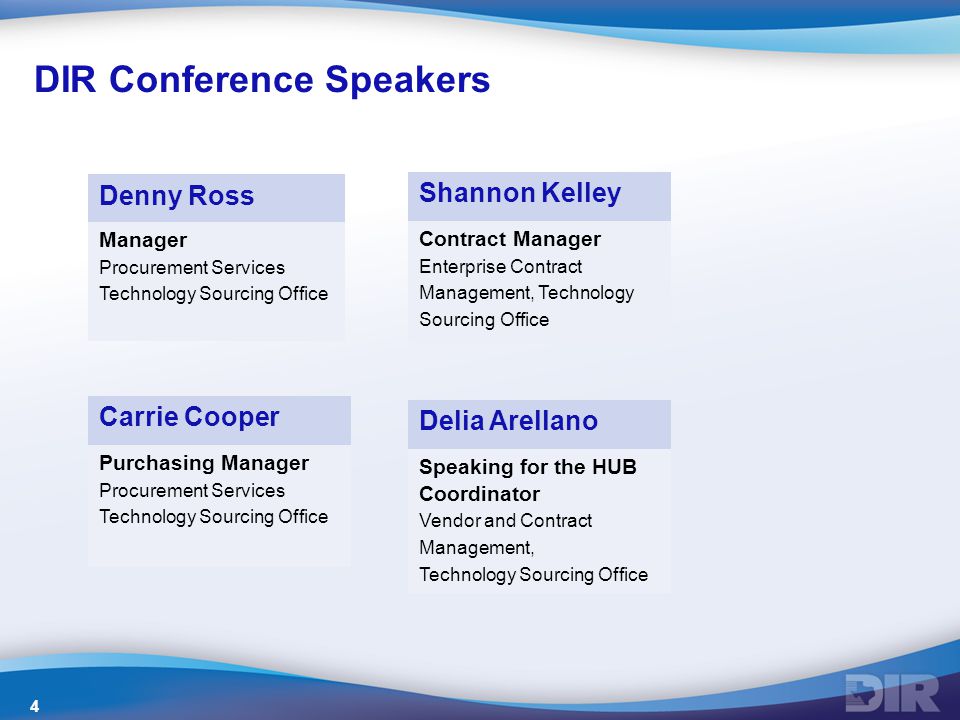 DIR Conference Speakers

Denny Ross

Manager
Procurement Services
Technology Sourcing Office

Shannon Kelley

Contract Manager
Enterprise Contract Management, Technology Sourcing Office

Carrie Cooper

Purchasing Manager
Procurement Services
Technology Sourcing Office

Delia Arellano

Speaking for the HUB Coordinator
Vendor and Contract Management,
Technology Sourcing Office

4

DIR